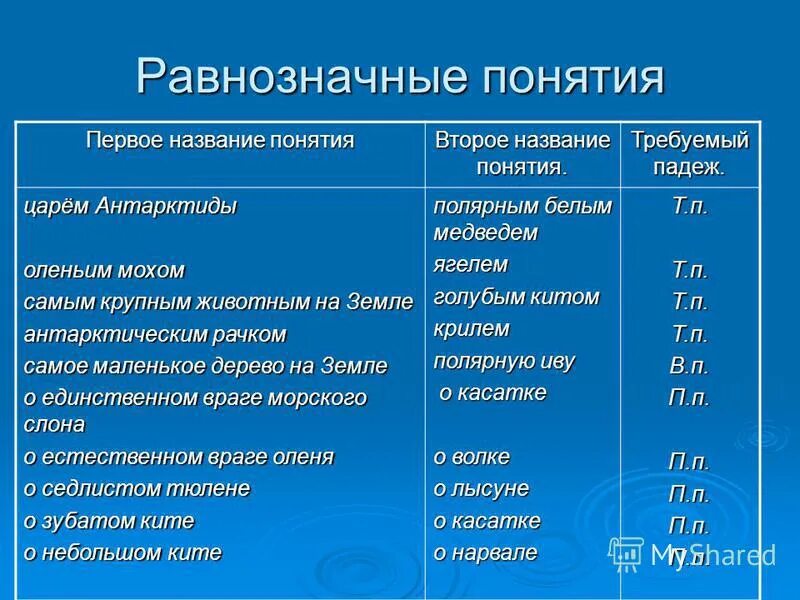 Равнозначные понятия

| Первое название понятия | Второе название понятия. | Требуемый падеж. |
|---|---|---|
| царём Антарктиды | полярным белым медведем | Т.п. |
| оленьим мохом | ягелем | Т.п. |
| самым крупным животным на Земле | голубым китом | Т.п. |
| антарктическим рачком | крилем | Т.п. |
| самое маленькое дерево на Земле | полярную иву | В.п. |
| о единственном враге морского слона | о касатке | П.п. |
| о естественном враге оленя | о волке | П.п. |
| о седлистом тюлене | о лысуне | П.п. |
| о зубатом ките | о касатке | П.п. |
| о небольшом ките | о нарвале | П.п. |

MyShared